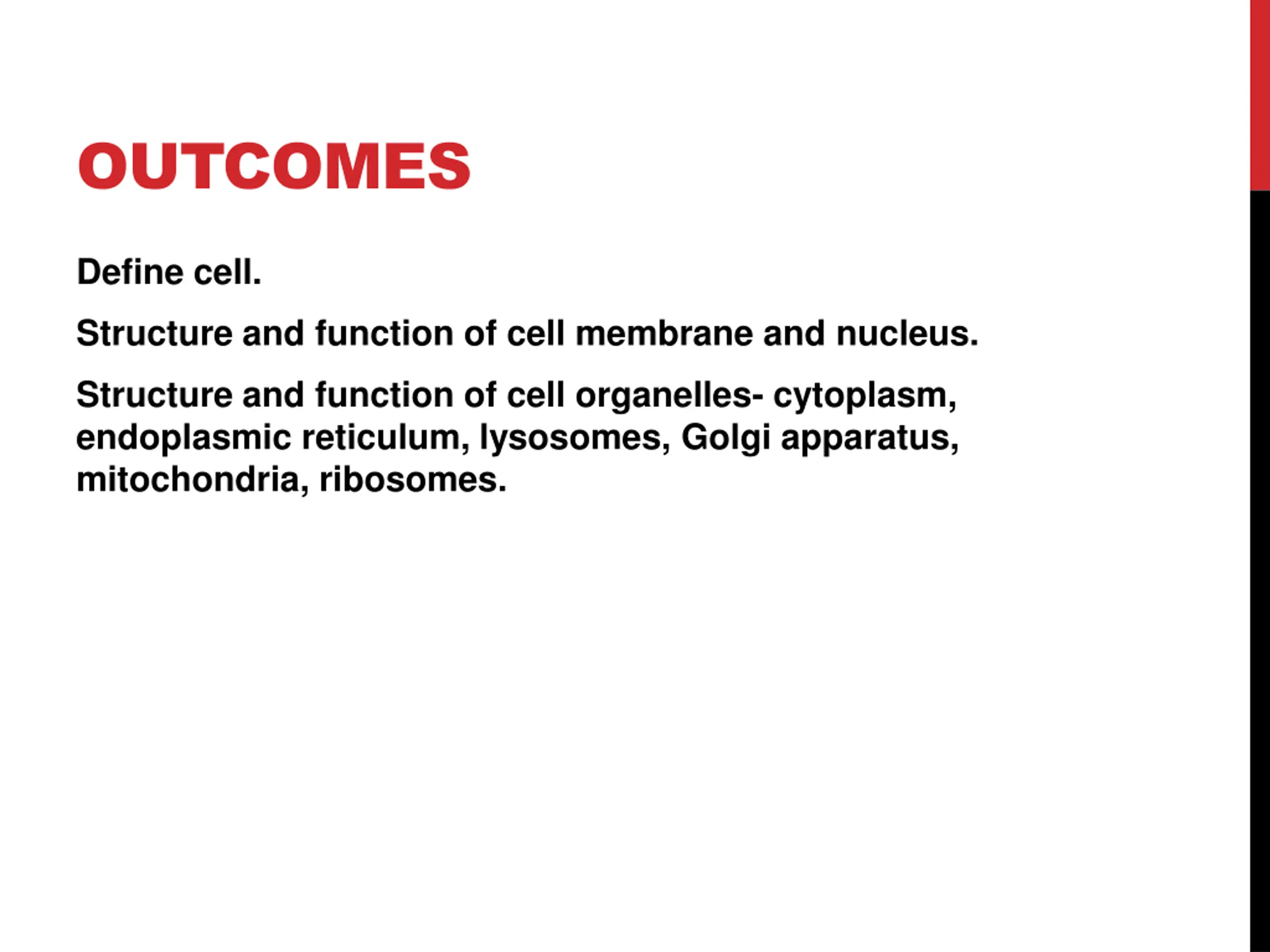 OUTCOMES

Define cell.

Structure and function of cell membrane and nucleus.

Structure and function of cell organelles- cytoplasm, endoplasmic reticulum, lysosomes, Golgi apparatus, mitochondria, ribosomes.